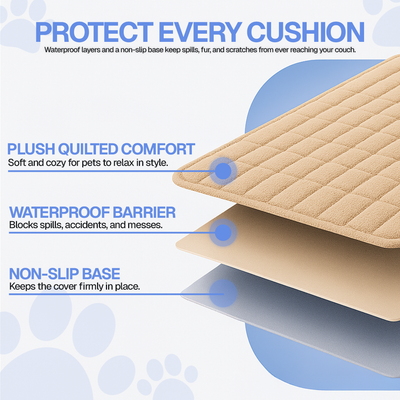 PROTECT EVERY CUSHION
Waterproof layers and a non-slip base keep spills, fur, and scratches from ever reaching your couch.

PLUSH QUILTED COMFORT
Soft and cozy for pets to relax in style.

WATERPROOF BARRIER
Blocks spills, accidents, and messes.

NON-SLIP BASE
Keeps the cover firmly in place.